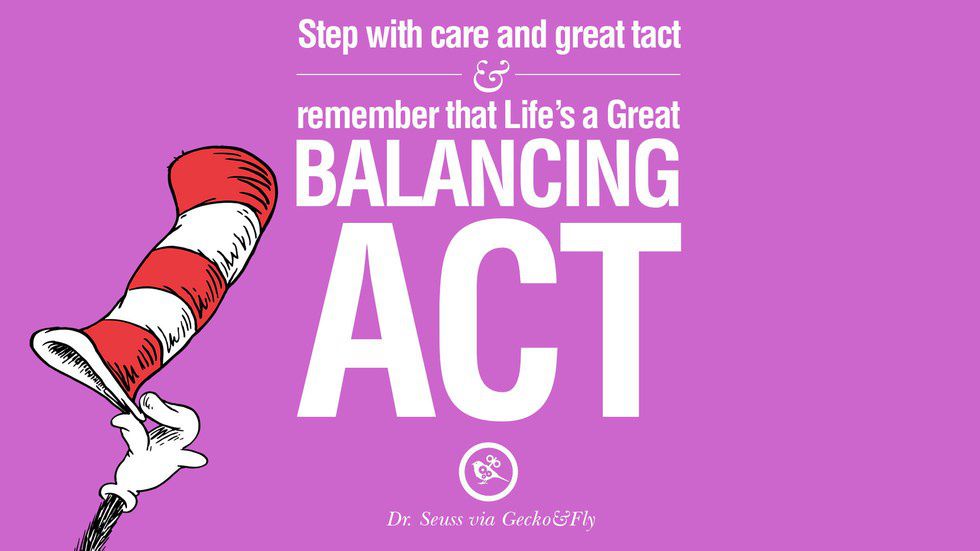 Step with care and great tact
&
remember that Life's a Great
BALANCING
ACT

Dr. Seuss via Gecko&Fly